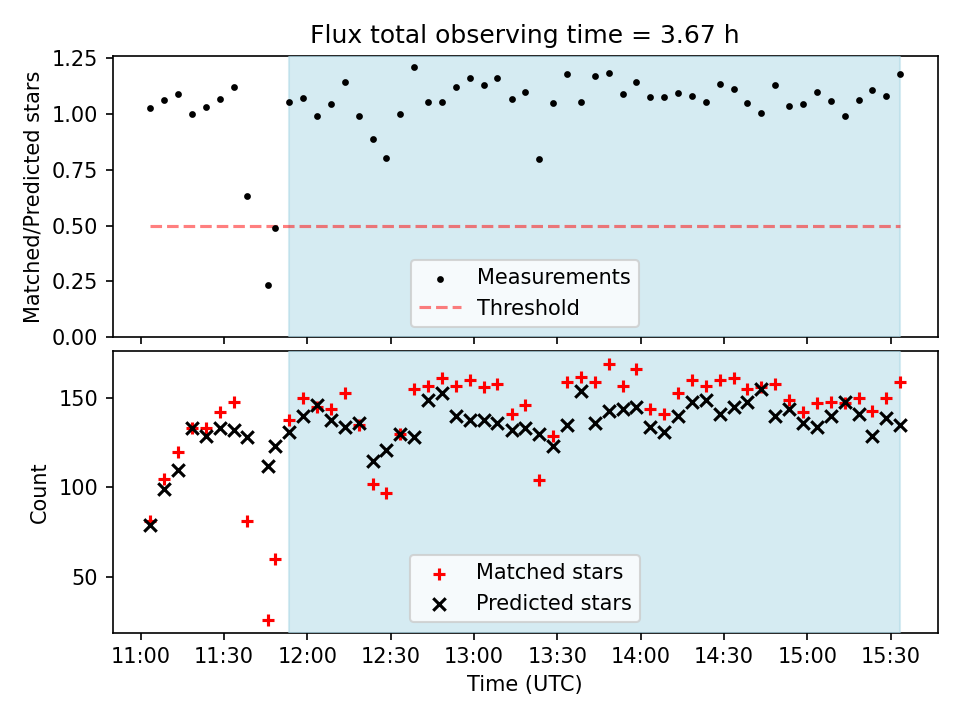 Flux total observing time = 3.67 h

Matched/Predicted stars

1.25
1.00
0.75
0.50
0.25
0.00

Measurements
Threshold

Count

150
100
50

Matched stars
Predicted stars

11:00 11:30 12:00 12:30 13:00 13:30 14:00 14:30 15:00 15:30

Time (UTC)